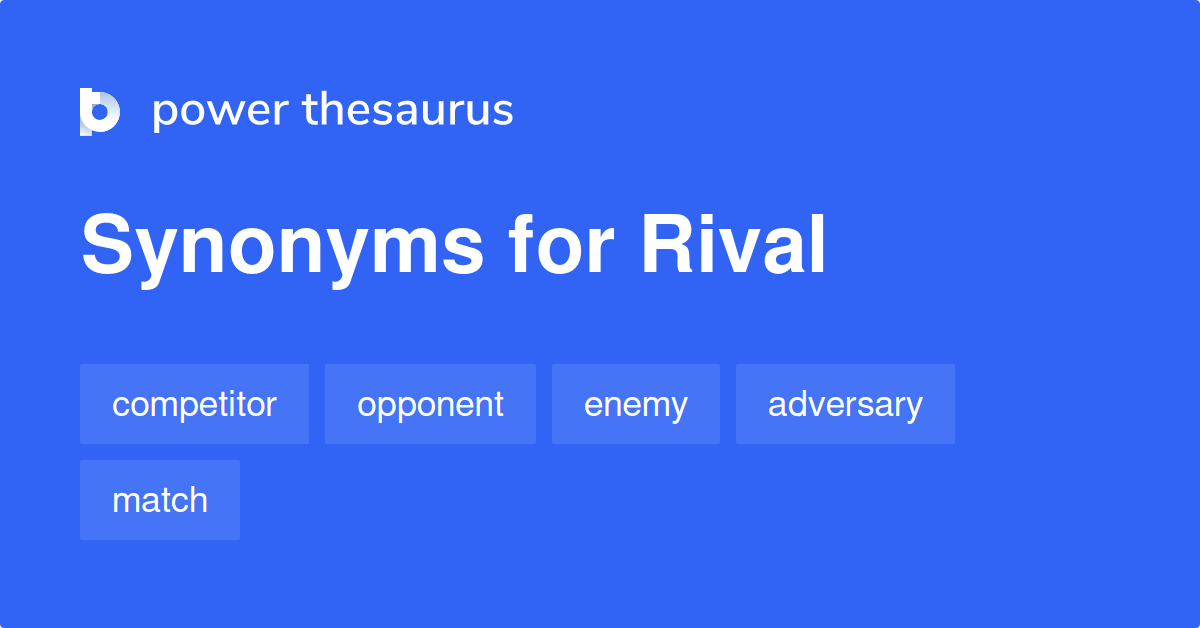 power thesaurus

Synonyms for Rival

competitor

opponent

enemy

adversary

match